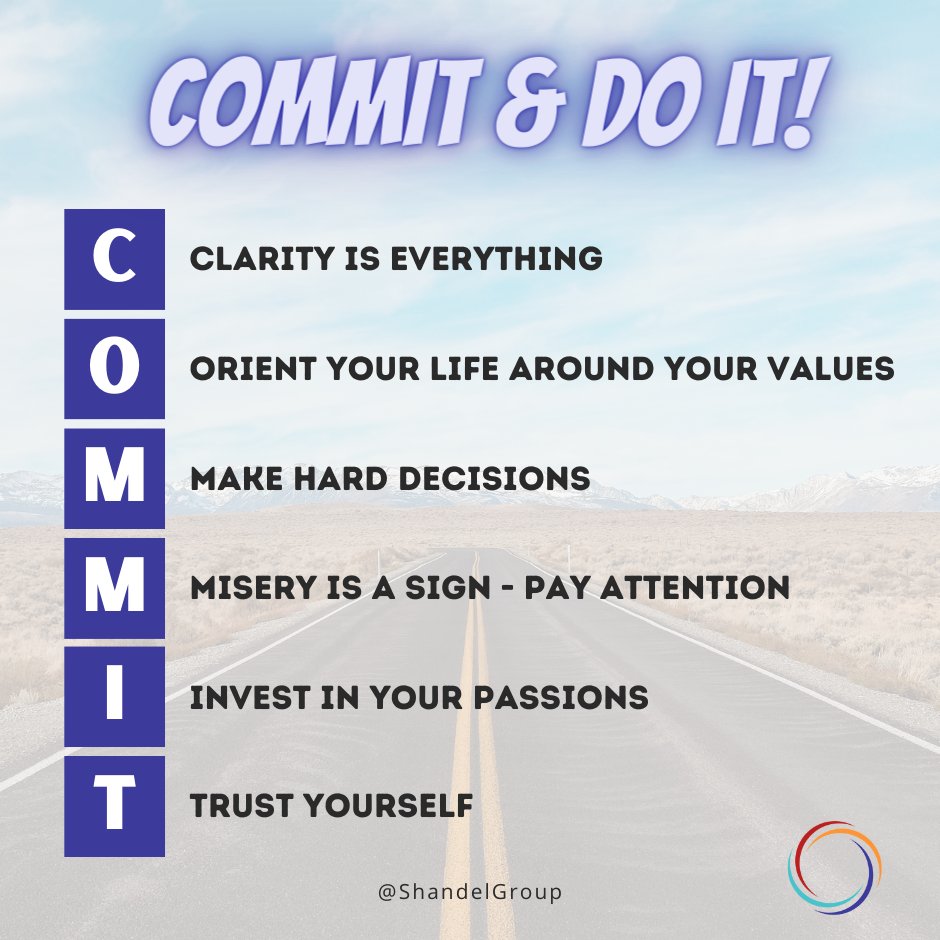 COMMIT & DO IT!

C CLARITY IS EVERYTHING

O ORIENT YOUR LIFE AROUND YOUR VALUES

M MAKE HARD DECISIONS

M MISERY IS A SIGN - PAY ATTENTION

I INVEST IN YOUR PASSIONS

T TRUST YOURSELF

@ShandelGroup